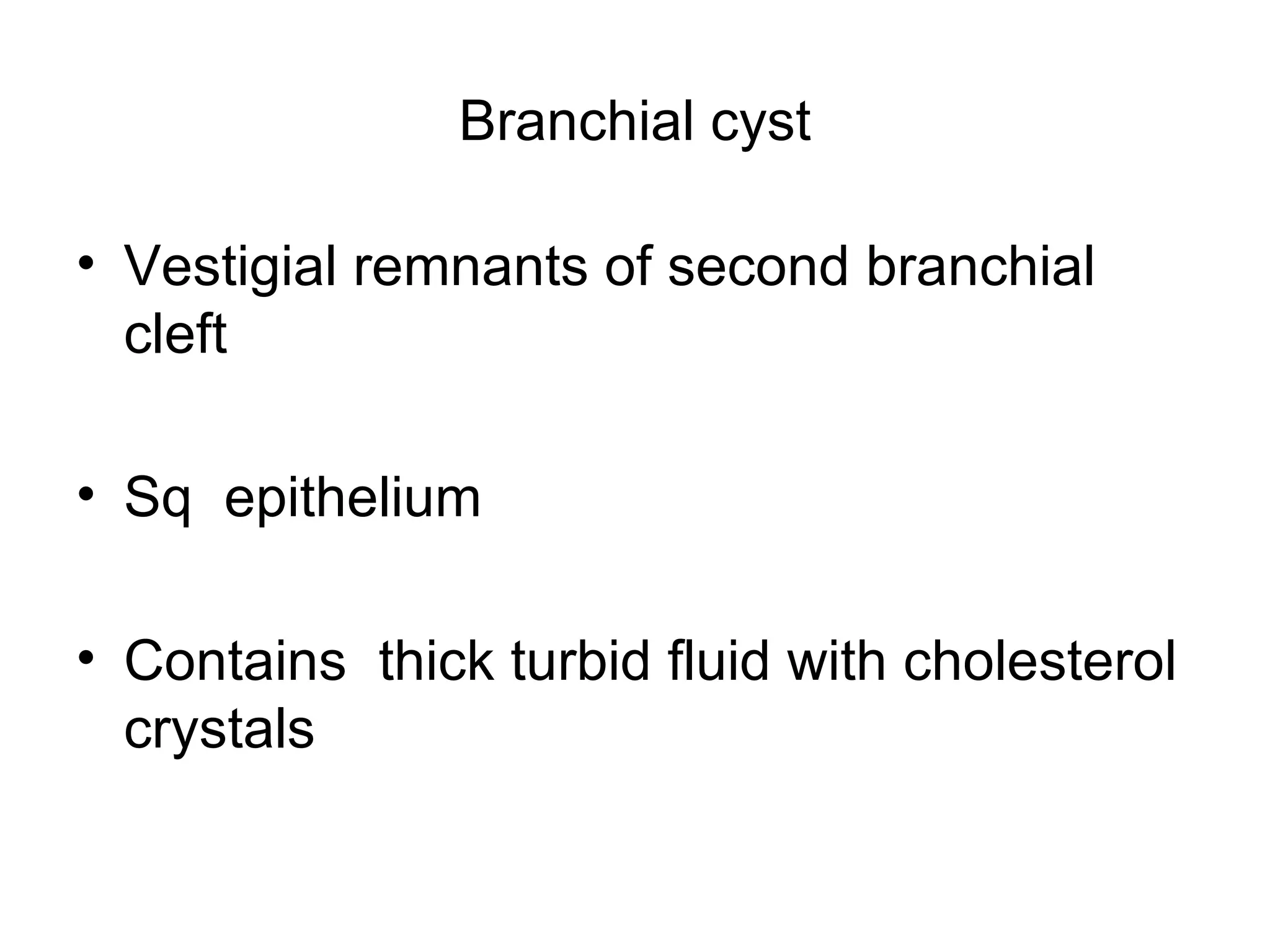 Branchial cyst

• Vestigial remnants of second branchial cleft

• Sq epithelium

• Contains thick turbid fluid with cholesterol crystals